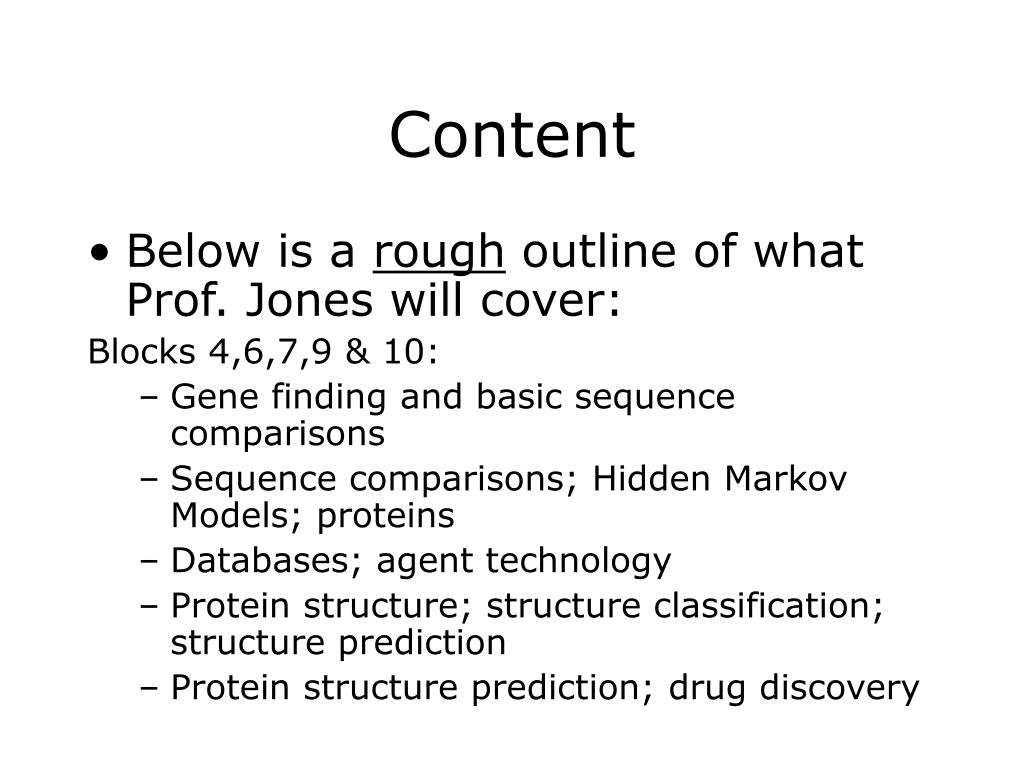 Content

• Below is a rough outline of what Prof. Jones will cover:

Blocks 4,6,7,9 & 10:

– Gene finding and basic sequence comparisons
– Sequence comparisons; Hidden Markov Models; proteins
– Databases; agent technology
– Protein structure; structure classification; structure prediction
– Protein structure prediction; drug discovery